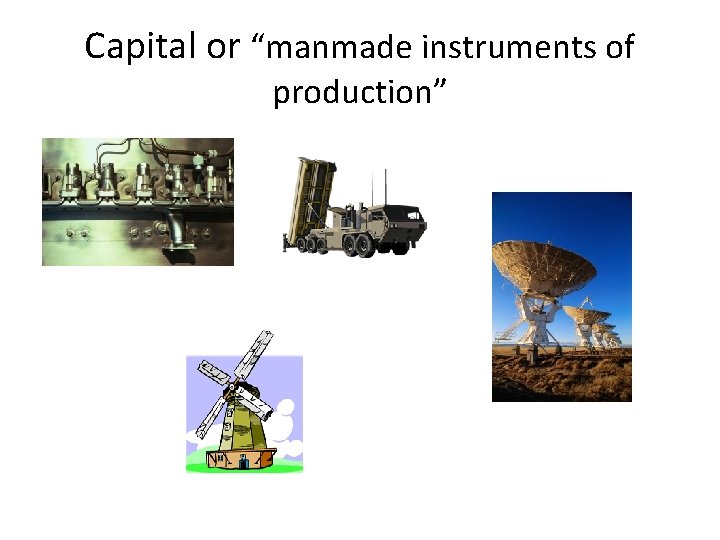 Capital or “manmade instruments of production”